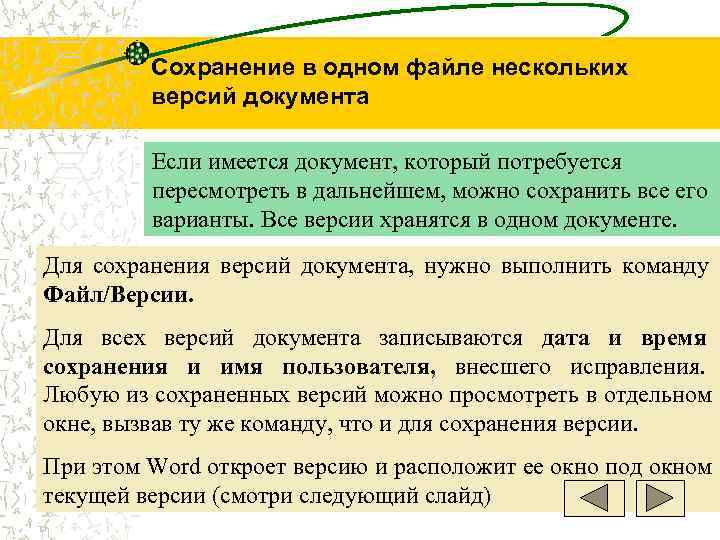 Сохранение в одном файле нескольких версий документа

Если имеется документ, который потребуется пересмотреть в дальнейшем, можно сохранить все его варианты. Все версии хранятся в одном документе.

Для сохранения версий документа, нужно выполнить команду Файл/Версии.

Для всех версий документа записываются дата и время сохранения и имя пользователя, внесшего исправления. Любую из сохраненных версий можно просмотреть в отдельном окне, вызвав ту же команду, что и для сохранения версии.

При этом Word откроет версию и расположит ее окно под окном текущей версии (смотри следующий слайд)